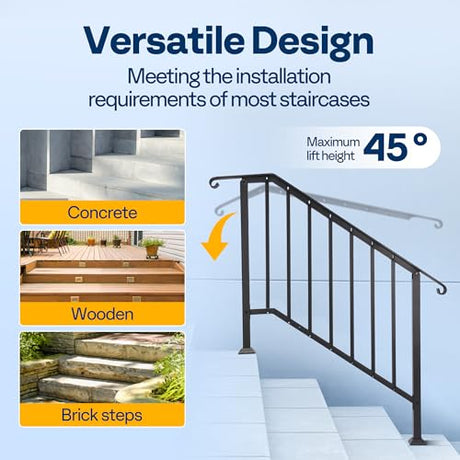 Versatile Design

Meeting the installation requirements of most staircases

Maximum lift height 45 °

Concrete

Wooden

Brick steps